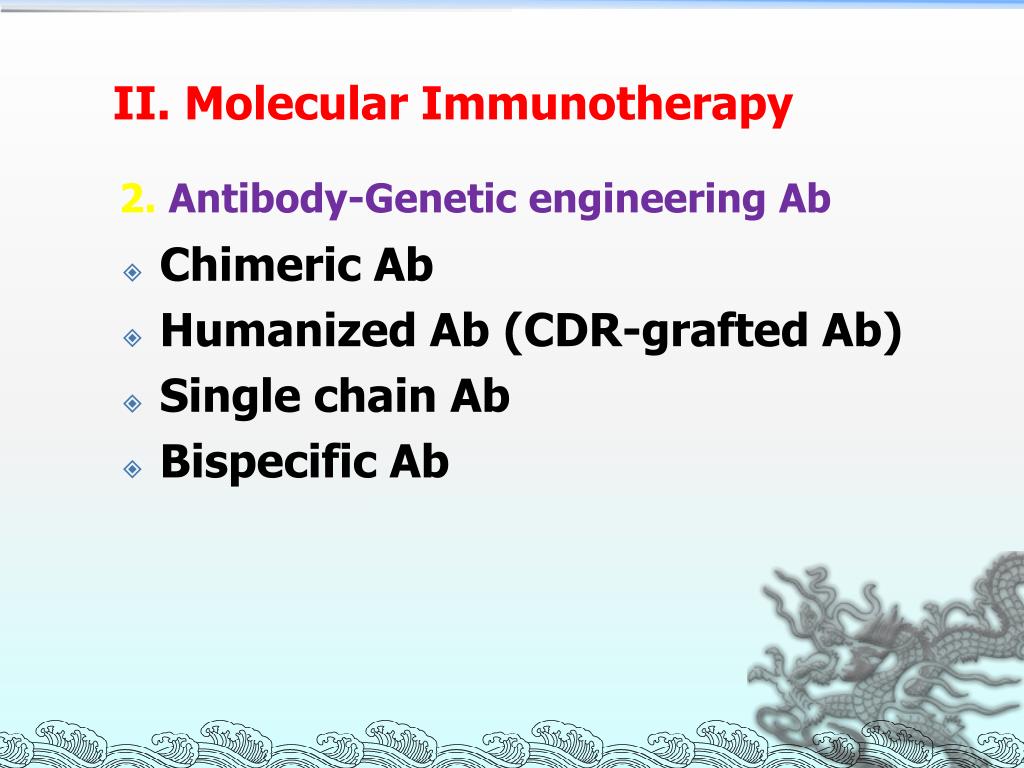 II. Molecular Immunotherapy

2. Antibody-Genetic engineering Ab

Chimeric Ab
Humanized Ab (CDR-grafted Ab)
Single chain Ab
Bispecific Ab